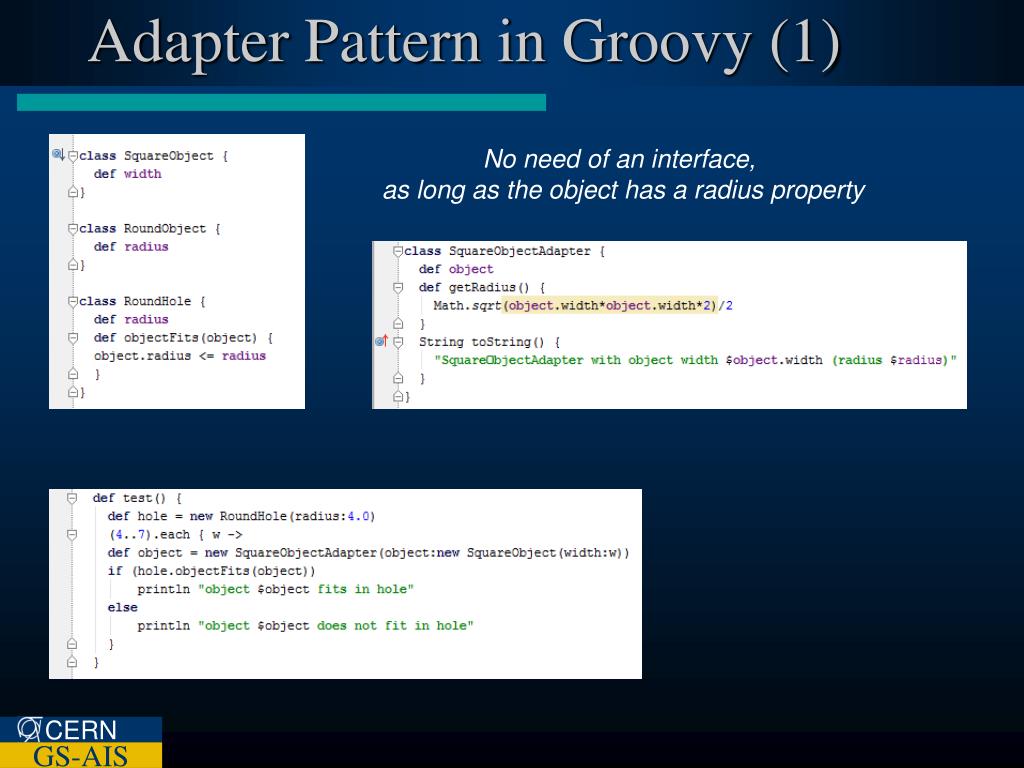 Adapter Pattern in Groovy (1)

class SquareObject {
  def width
}

class RoundObject {
  def radius
}

class RoundHole {
  def radius
  def objectFits(object) {
  object.radius <= radius
  }
}

No need of an interface,
as long as the object has a radius property

class SquareObjectAdapter {
  def object
  def getRadius() {
    Math.sqrt(object.width*object.width*2)/2
  }
  String toString() {
    "SquareObjectAdapter with object width $object.width (radius $radius)"
  }
}

def test() {
  def hole = new RoundHole(radius:4.0)
  (4..7).each { w ->
  def object = new SquareObjectAdapter(object:new SquareObject(width:w))
  if (hole.objectFits(object))
      println "object $object fits in hole"
  else
      println "object $object does not fit in hole"
  }
}

CERN
GS-AIS